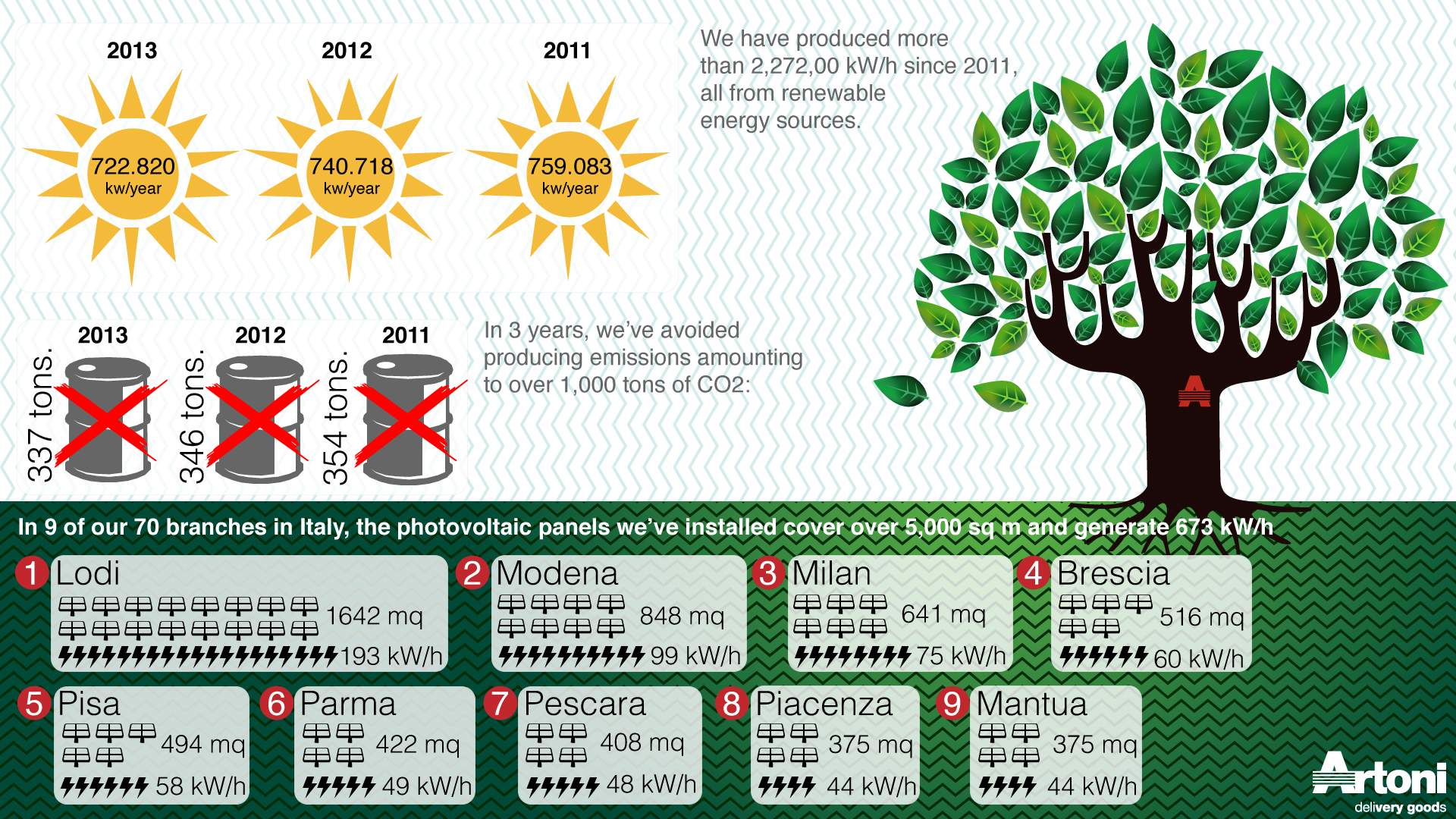 2013
722.820 kw/year

2012
740.718 kw/year

2011
759.083 kw/year

We have produced more than 2,272,00 kW/h since 2011, all from renewable energy sources.

2013
337 tons.

2012
346 tons.

2011
354 tons.

In 3 years, we've avoided producing emissions amounting to over 1,000 tons of CO2:

In 9 of our 70 branches in Italy, the photovoltaic panels we've installed cover over 5,000 sq m and generate 673 kW/h

1 Lodi
1642 mq
193 kW/h

2 Modena
848 mq
99 kW/h

3 Milan
641 mq
75 kW/h

4 Brescia
516 mq
60 kW/h

5 Pisa
494 mq
58 kW/h

6 Parma
422 mq
49 kW/h

7 Pescara
408 mq
48 kW/h

8 Piacenza
375 mq
44 kW/h

9 Mantua
375 mq
44 kW/h

Artoni
delivery goods